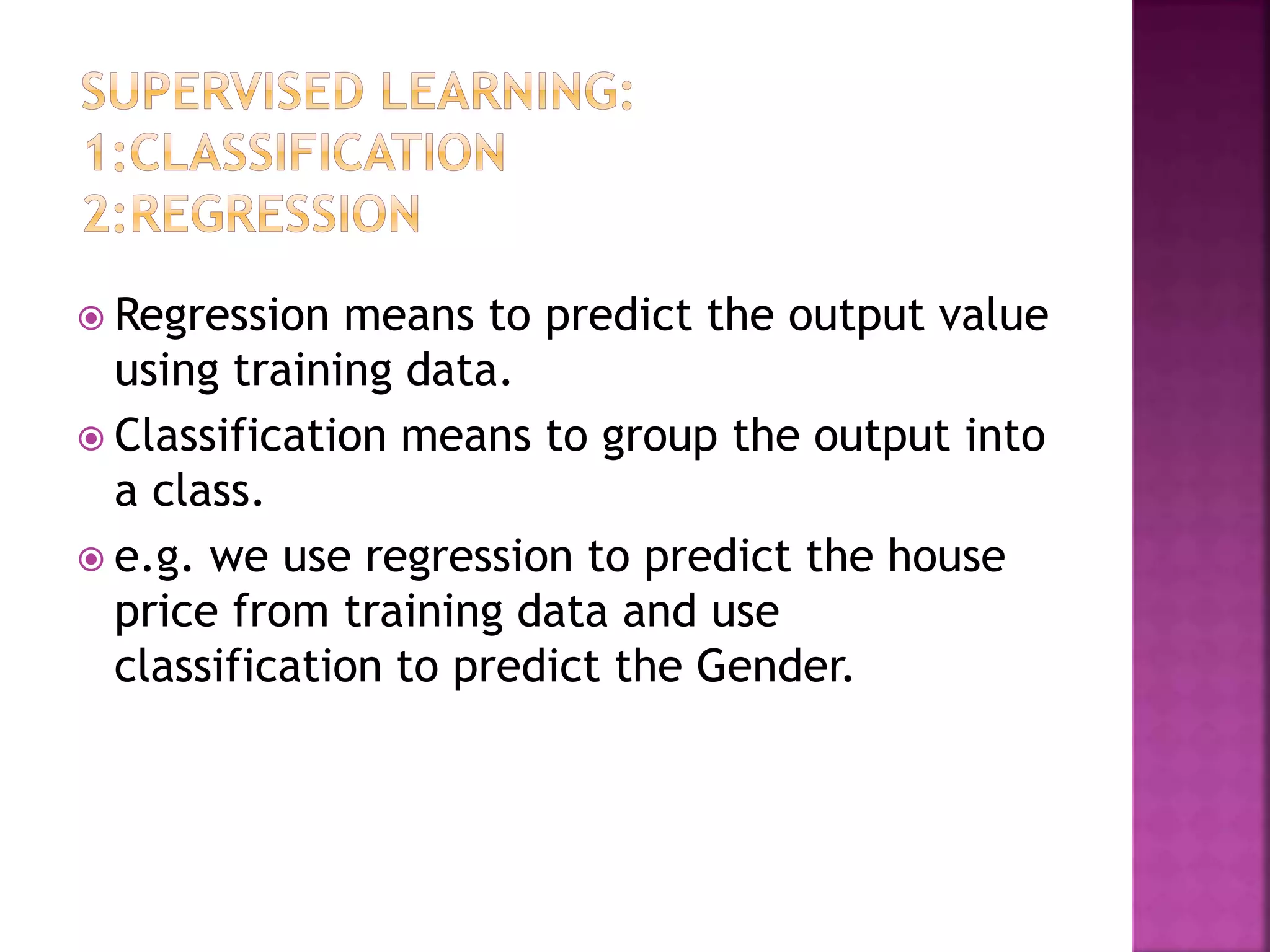 SUPERVISED LEARNING:
1:CLASSIFICATION
2:REGRESSION

Regression means to predict the output value using training data.

Classification means to group the output into a class.

e.g. we use regression to predict the house price from training data and use classification to predict the Gender.